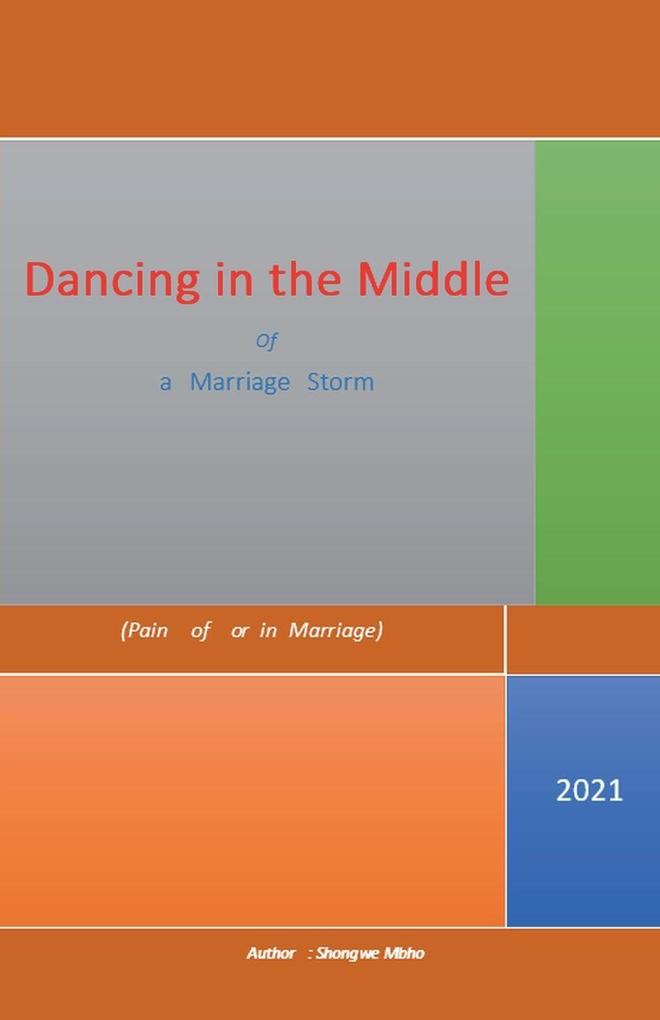 Dancing in the Middle

Of

a Marriage Storm

(Pain of or in Marriage)

2021

Author : Shongwe Mbho